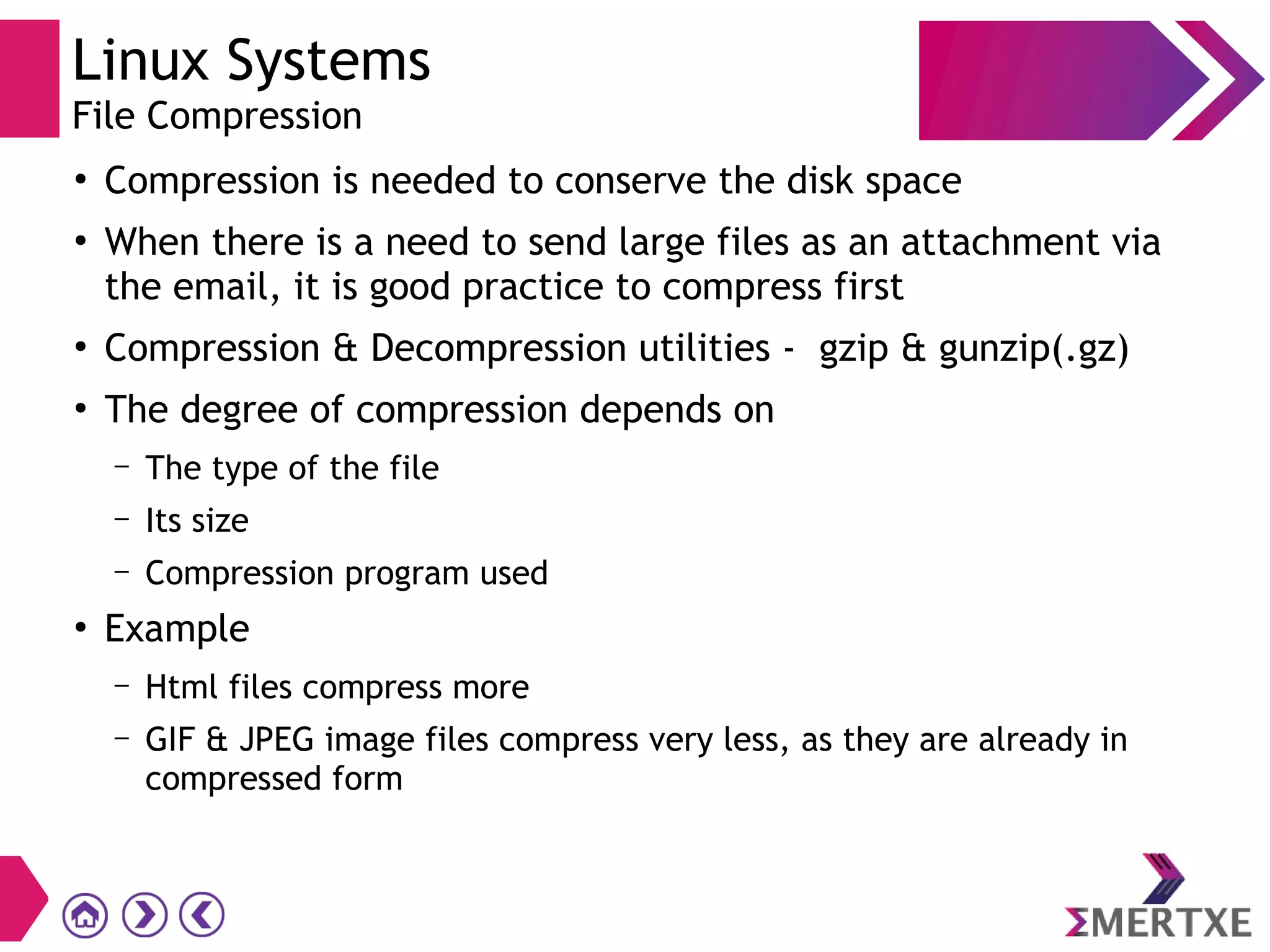 Linux Systems
File Compression

• Compression is needed to conserve the disk space

• When there is a need to send large files as an attachment via the email, it is good practice to compress first

• Compression & Decompression utilities - gzip & gunzip(.gz)

• The degree of compression depends on

– The type of the file

– Its size

– Compression program used

• Example

– Html files compress more

– GIF & JPEG image files compress very less, as they are already in compressed form

ΣMERTXE